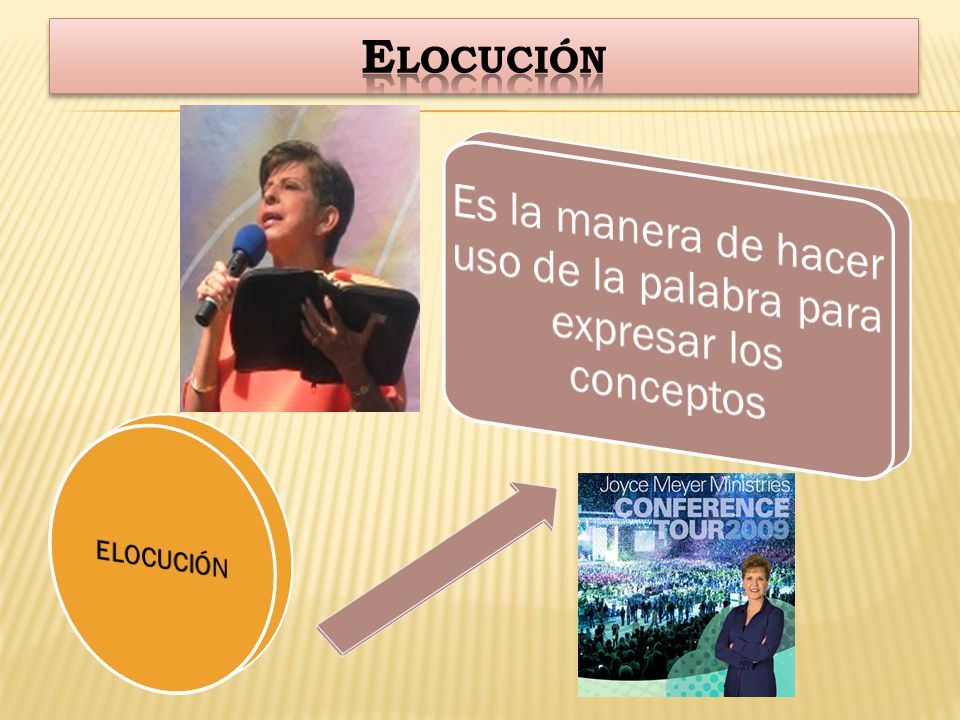 ELOCUCIÓN

Es la manera de hacer uso de la palabra para expresar los conceptos

ELOCUCIÓN

Joyce Meyer Ministries
CONFERENCE TOUR 2009